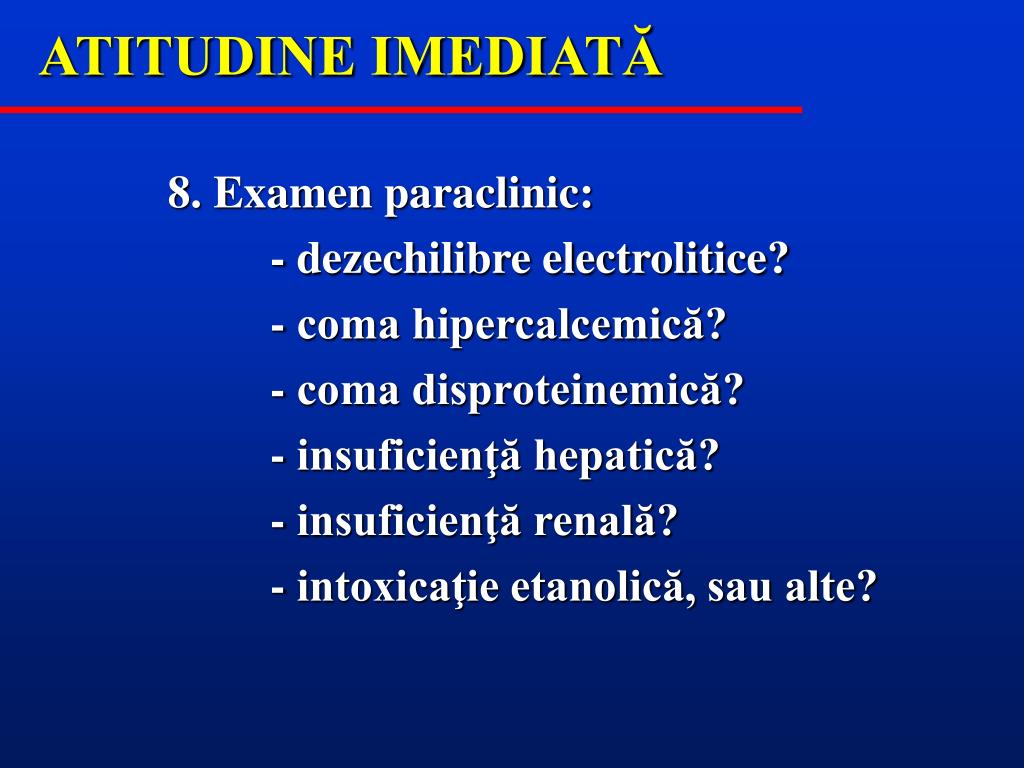 ATITUDINE IMEDIATĂ

8. Examen paraclinic:
- dezechilibre electrolitice?
- coma hipercalcemică?
- coma disproteinemică?
- insuficienţă hepatică?
- insuficienţă renală?
- intoxicaţie etanolică, sau alte?